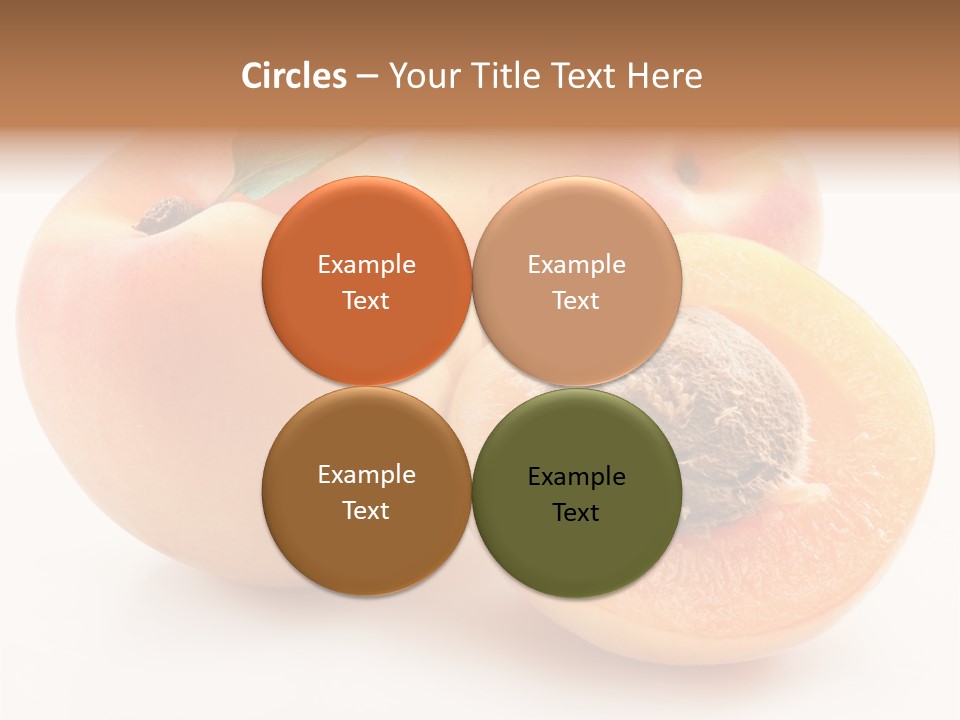 Circles – Your Title Text Here

Example Text

Example Text

Example Text

Example Text